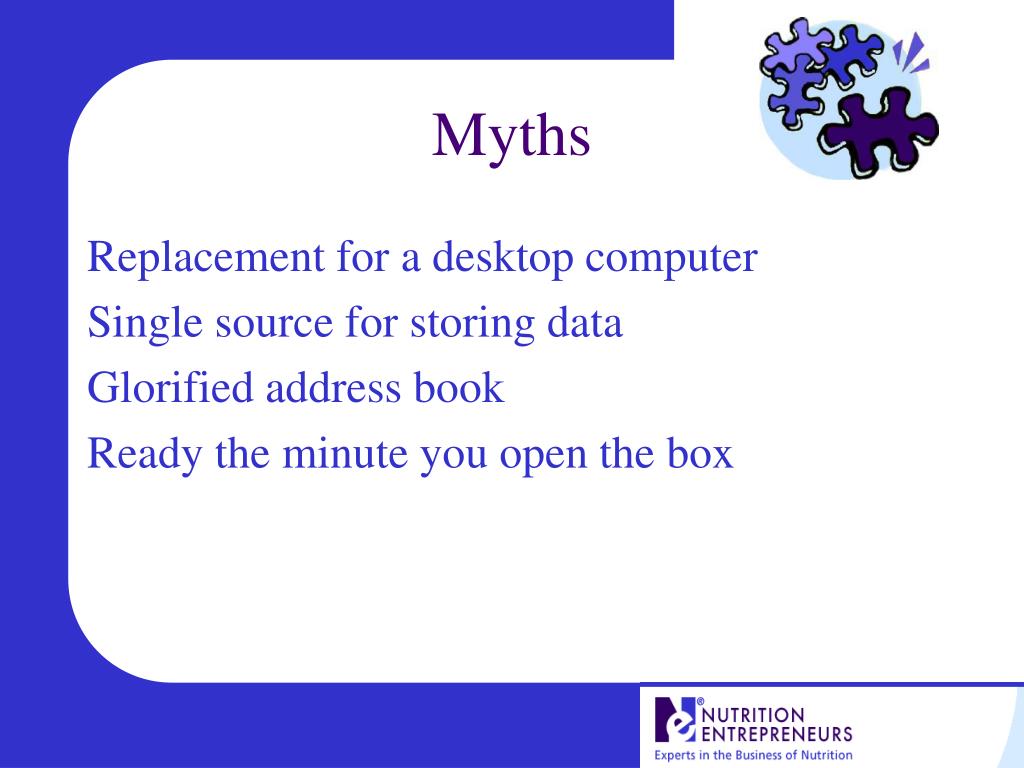 Myths

Replacement for a desktop computer

Single source for storing data

Glorified address book

Ready the minute you open the box

NUTRITION ENTREPRENEURS
Experts in the Business of Nutrition